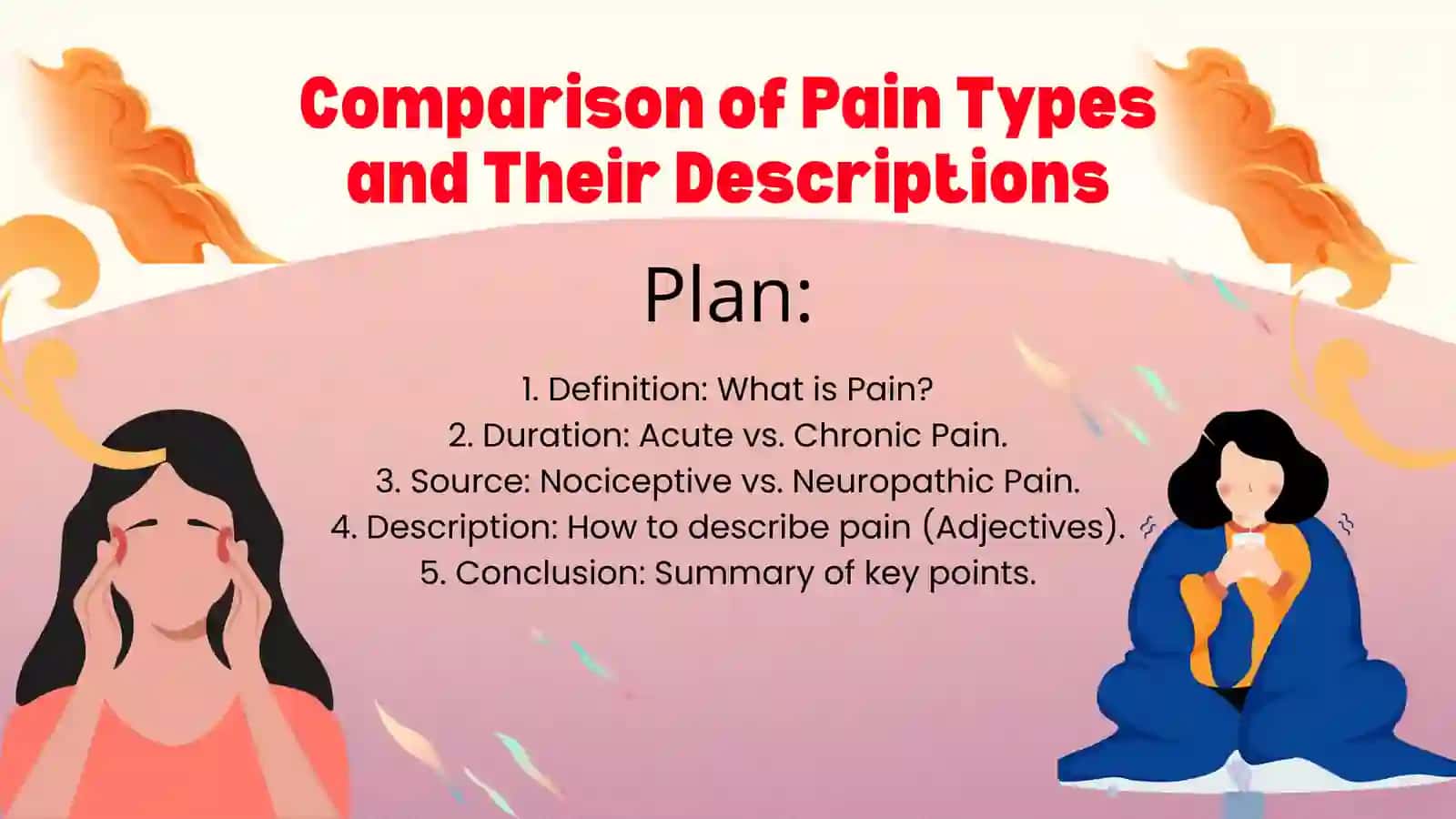 Comparison of Pain Types and Their Descriptions

Plan:

1. Definition: What is Pain?
2. Duration: Acute vs. Chronic Pain.
3. Source: Nociceptive vs. Neuropathic Pain.
4. Description: How to describe pain (Adjectives).
5. Conclusion: Summary of key points.